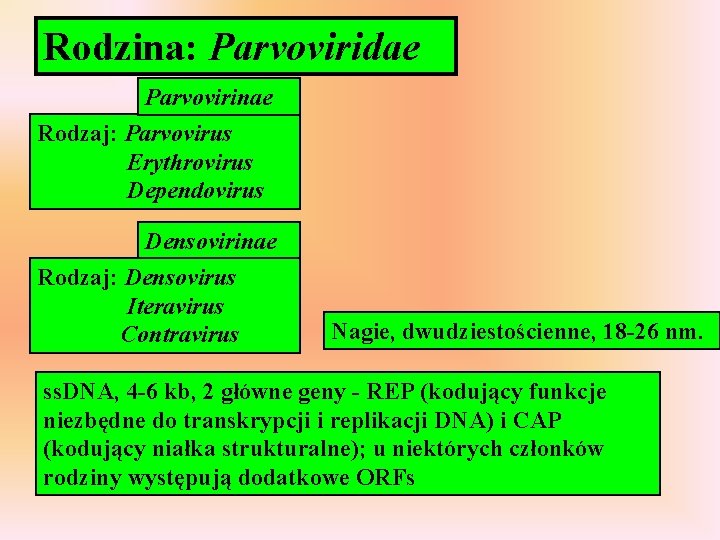 Rodzina: Parvoviridae

Parvovirinae

Rodzaj: Parvovirus
Erythrovirus
Dependovirus

Densovirinae

Rodzaj: Densovirus
Iteravirus
Contravirus

Nagie, dwudziestościenne, 18-26 nm.

ssDNA, 4-6 kb, 2 główne geny - REP (kodujący funkcje niezbędne do transkrypcji i replikacji DNA) i CAP (kodujący niałka strukturalne); u niektórych członków rodziny występują dodatkowe ORFs